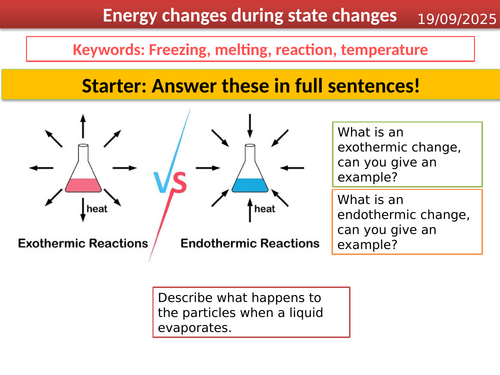 Energy changes during state changes 19/09/2025

Keywords: Freezing, melting, reaction, temperature

Starter: Answer these in full sentences!

heat

Exothermic Reactions

VS

heat

Endothermic Reactions

What is an exothermic change, can you give an example?

What is an endothermic change, can you give an example?

Describe what happens to the particles when a liquid evaporates.